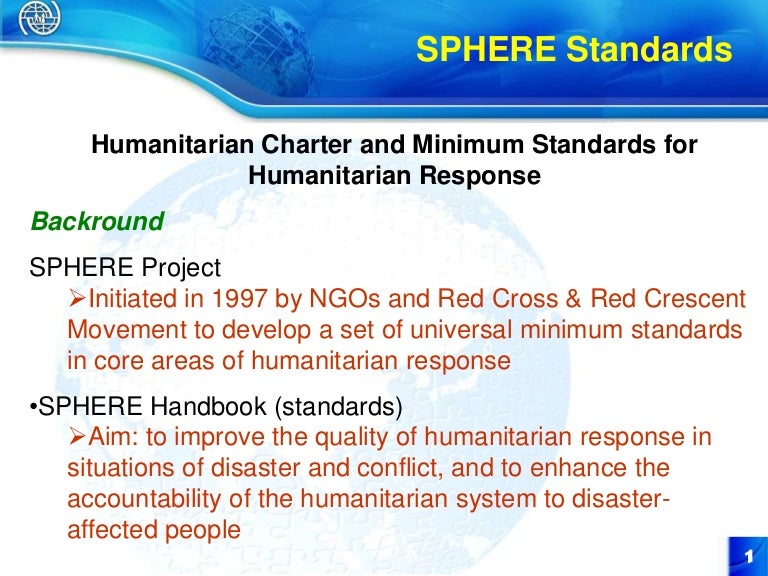 SPHERE Standards

Humanitarian Charter and Minimum Standards for Humanitarian Response

Backround

SPHERE Project

➢Initiated in 1997 by NGOs and Red Cross & Red Crescent Movement to develop a set of universal minimum standards in core areas of humanitarian response

•SPHERE Handbook (standards)

➢Aim: to improve the quality of humanitarian response in situations of disaster and conflict, and to enhance the accountability of the humanitarian system to disaster-affected people

1